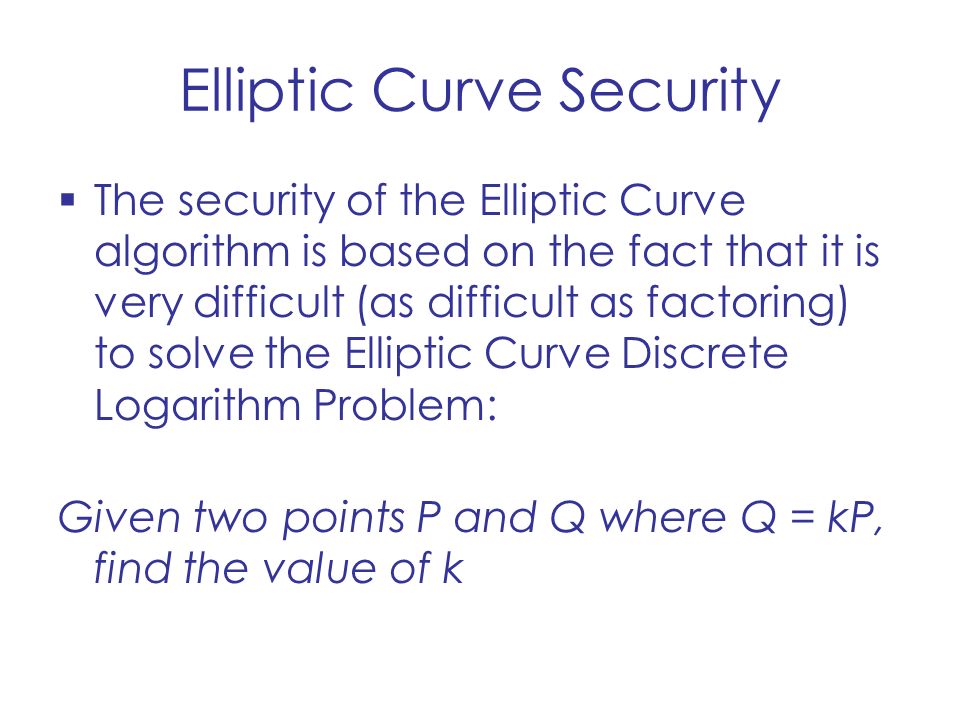 Elliptic Curve Security

▪ The security of the Elliptic Curve algorithm is based on the fact that it is very difficult (as difficult as factoring) to solve the Elliptic Curve Discrete Logarithm Problem:

Given two points P and Q where Q = kP, find the value of k